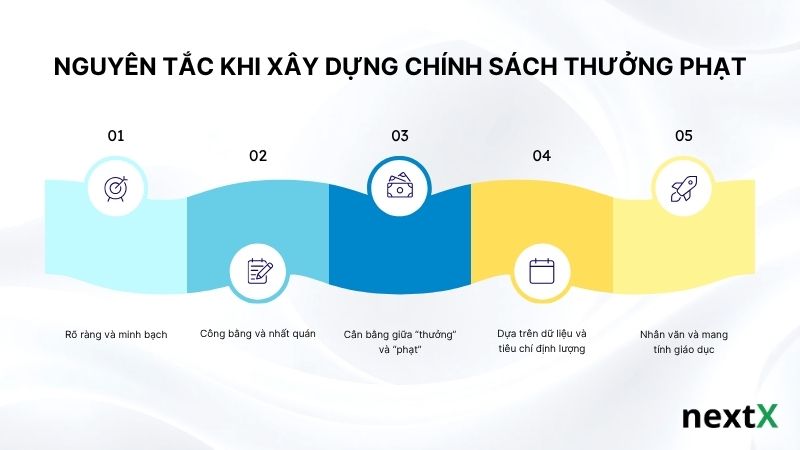 NGUYÊN TẮC KHI XÂY DỰNG CHÍNH SÁCH THƯỞNG PHẠT

01

02

03

04

05

Rõ ràng và minh bạch

Công bằng và nhất quán

Cân bằng giữa "thưởng" và "phạt"

Dựa trên dữ liệu và tiêu chí định lượng

Nhân văn và mang tính giáo dục

nextX